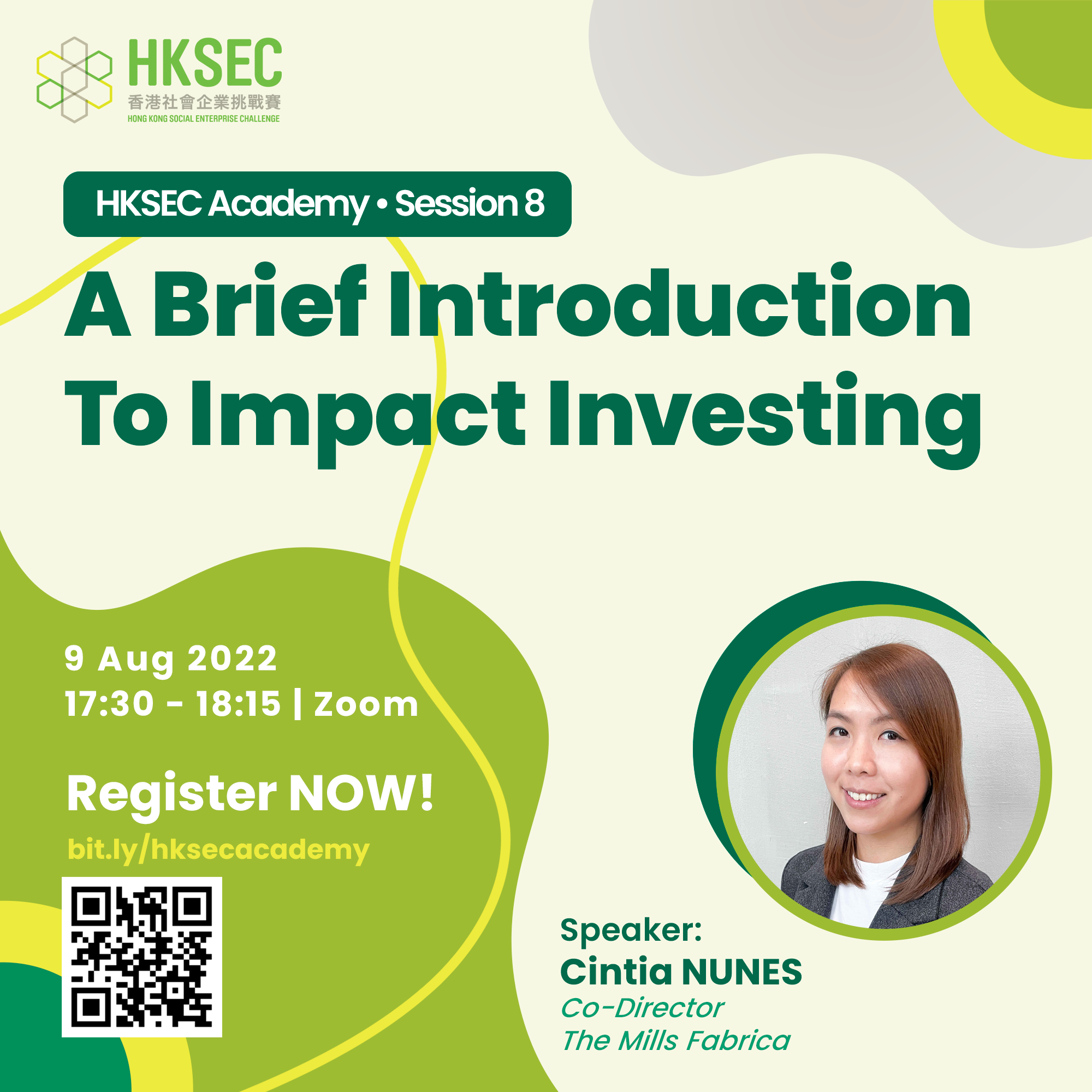 HKSEC
香港社會企業挑戰賽
HONG KONG SOCIAL ENTERPRISE CHALLENGE

HKSEC Academy • Session 8

A Brief Introduction To Impact Investing

9 Aug 2022
17:30 - 18:15 | Zoom

Register NOW!
bit.ly/hksecacademy

Speaker:
Cintia NUNES
Co-Director
The Mills Fabrica